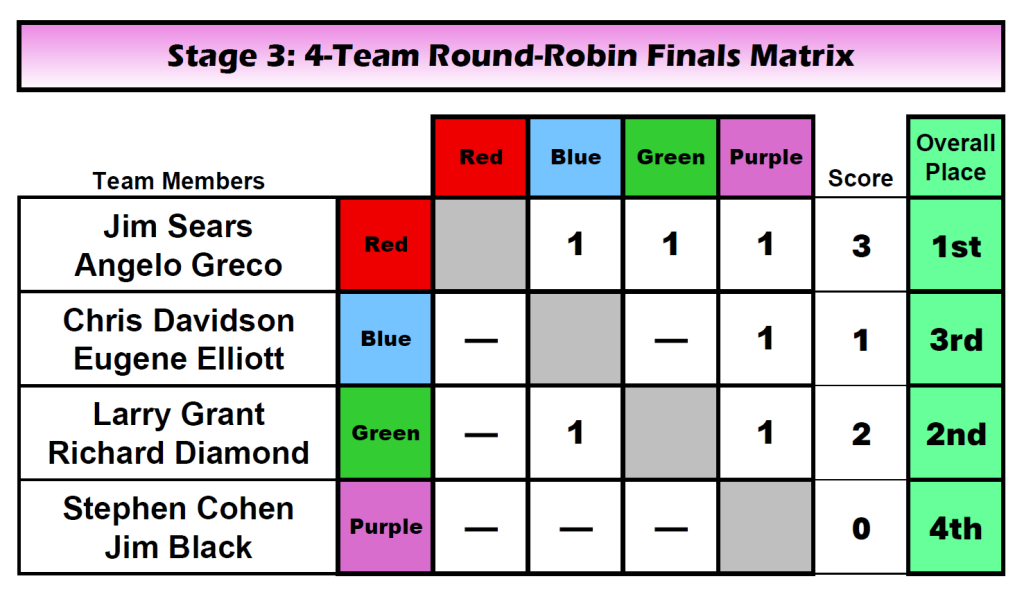 Stage 3: 4-Team Round-Robin Finals Matrix

| Team Members | | Red | Blue | Green | Purple | Score | Overall Place |
|---|---|---|---|---|---|---|---|
| Jim Sears Angelo Greco | Red | | 1 | 1 | 1 | 3 | 1st |
| Chris Davidson Eugene Elliott | Blue | — | | — | 1 | 1 | 3rd |
| Larry Grant Richard Diamond | Green | — | 1 | | 1 | 2 | 2nd |
| Stephen Cohen Jim Black | Purple | — | — | — | | 0 | 4th |